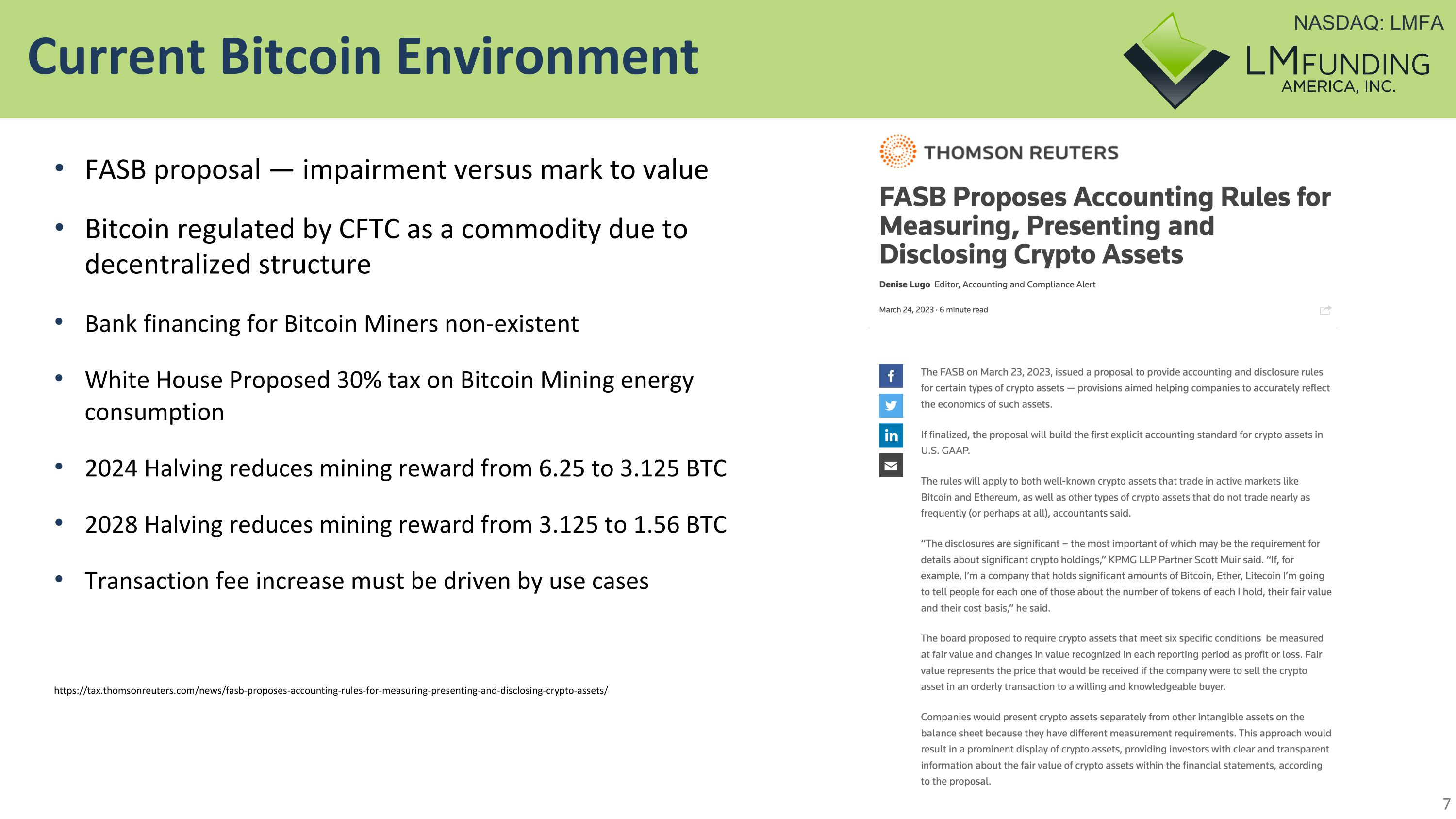 Current Bitcoin Environment

NASDAQ: LMFA

LMFUNDING AMERICA, INC.

• FASB proposal — impairment versus mark to value

• Bitcoin regulated by CFTC as a commodity due to decentralized structure

• Bank financing for Bitcoin Miners non-existent

• White House Proposed 30% tax on Bitcoin Mining energy consumption

• 2024 Halving reduces mining reward from 6.25 to 3.125 BTC

• 2028 Halving reduces mining reward from 3.125 to 1.56 BTC

• Transaction fee increase must be driven by use cases

https://tax.thomsonreuters.com/news/fasb-proposes-accounting-rules-for-measuring-presenting-and-disclosing-crypto-assets/

THOMSON REUTERS

FASB Proposes Accounting Rules for Measuring, Presenting and Disclosing Crypto Assets

Denise Lugo Editor, Accounting and Compliance Alert

March 24, 2023 · 6 minute read

The FASB on March 23, 2023, issued a proposal to provide accounting and disclosure rules for certain types of crypto assets — provisions aimed helping companies to accurately reflect the economics of such assets.

If finalized, the proposal will build the first explicit accounting standard for crypto assets in U.S. GAAP.

The rules will apply to both well-known crypto assets that trade in active markets like Bitcoin and Ethereum, as well as other types of crypto assets that do not trade nearly as frequently (or perhaps at all), accountants said.

"The disclosures are significant – the most important of which may be the requirement for details about significant crypto holdings," KPMG LLP Partner Scott Muir said. "If, for example, I'm a company that holds significant amounts of Bitcoin, Ether, Litecoin I'm going to tell people for each one of those about the number of tokens of each I hold, their fair value and their cost basis," he said.

The board proposed to require crypto assets that meet six specific conditions be measured at fair value and changes in value recognized in each reporting period as profit or loss. Fair value represents the price that would be received if the company were to sell the crypto asset in an orderly transaction to a willing and knowledgeable buyer.

Companies would present crypto assets separately from other intangible assets on the balance sheet because they have different measurement requirements. This approach would result in a prominent display of crypto assets, providing investors with clear and transparent information about the fair value of crypto assets within the financial statements, according to the proposal.

7